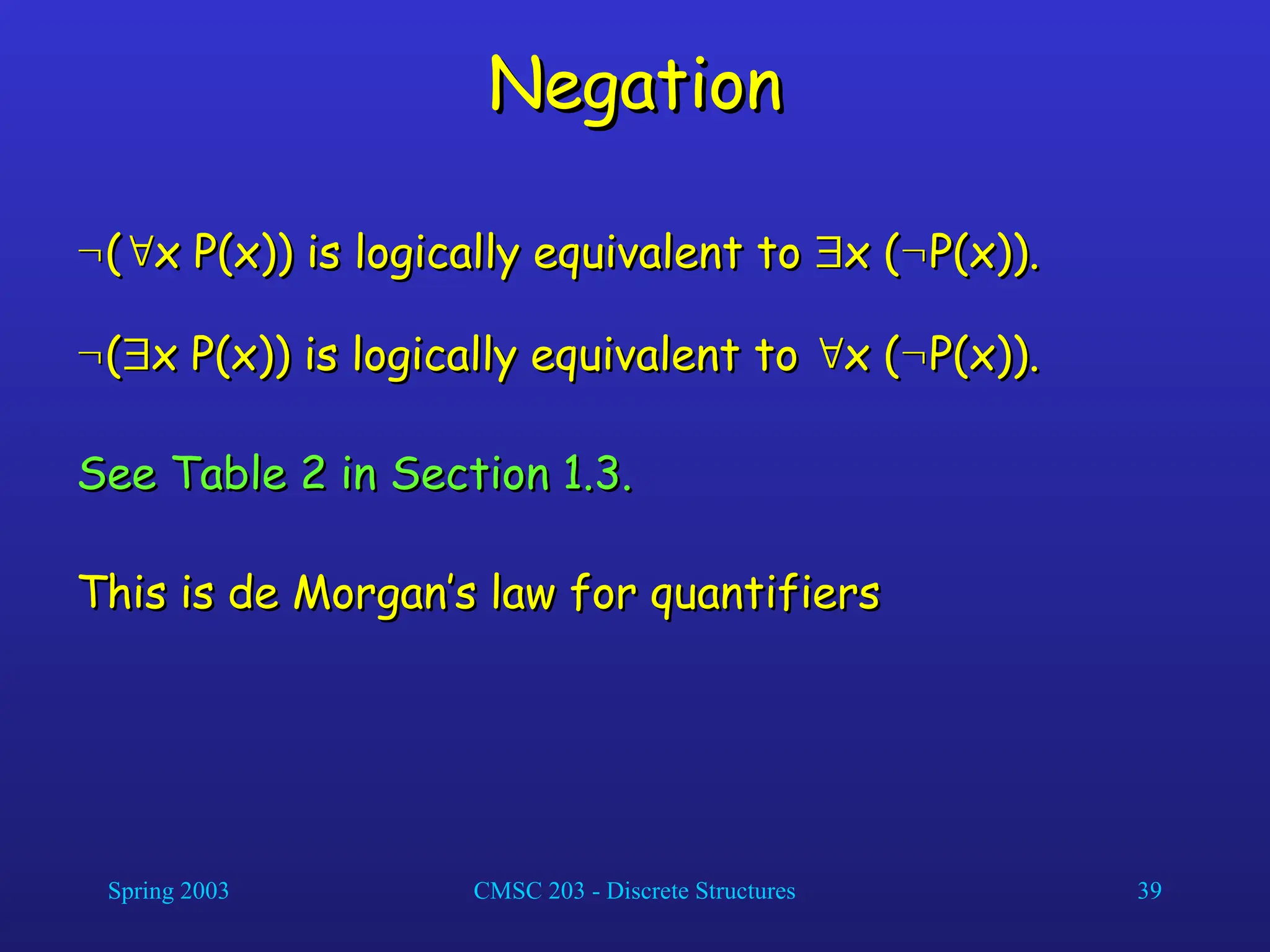 Negation

$\neg(\forall x\, P(x))$ is logically equivalent to $\exists x\, (\neg P(x))$.

$\neg(\exists x\, P(x))$ is logically equivalent to $\forall x\, (\neg P(x))$.

See Table 2 in Section 1.3.

This is de Morgan's law for quantifiers

Spring 2003

CMSC 203 - Discrete Structures

39